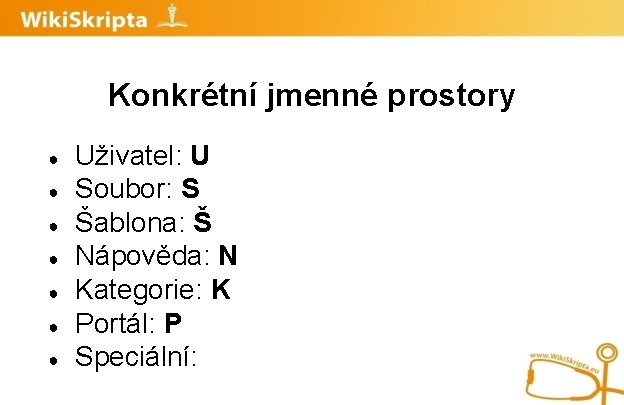 WikiSkripta

Konkrétní jmenné prostory

• Uživatel: U
• Soubor: S
• Šablona: Š
• Nápověda: N
• Kategorie: K
• Portál: P
• Speciální:

www.WikiSkripta.eu